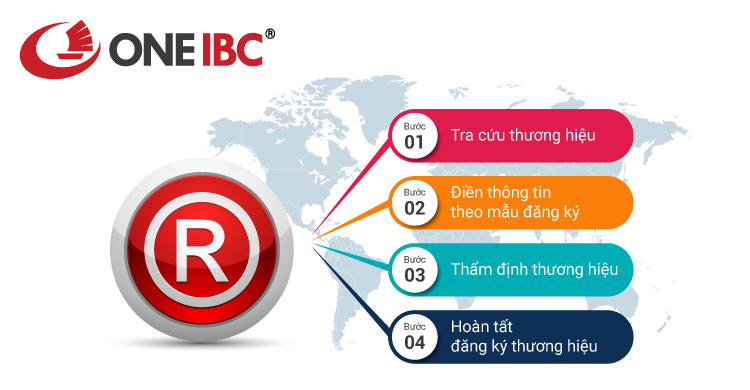 ONE IBC®

R

Bước 01 Tra cứu thương hiệu

Bước 02 Điền thông tin theo mẫu đăng ký

Bước 03 Thẩm định thương hiệu

Bước 04 Hoàn tất đăng ký thương hiệu